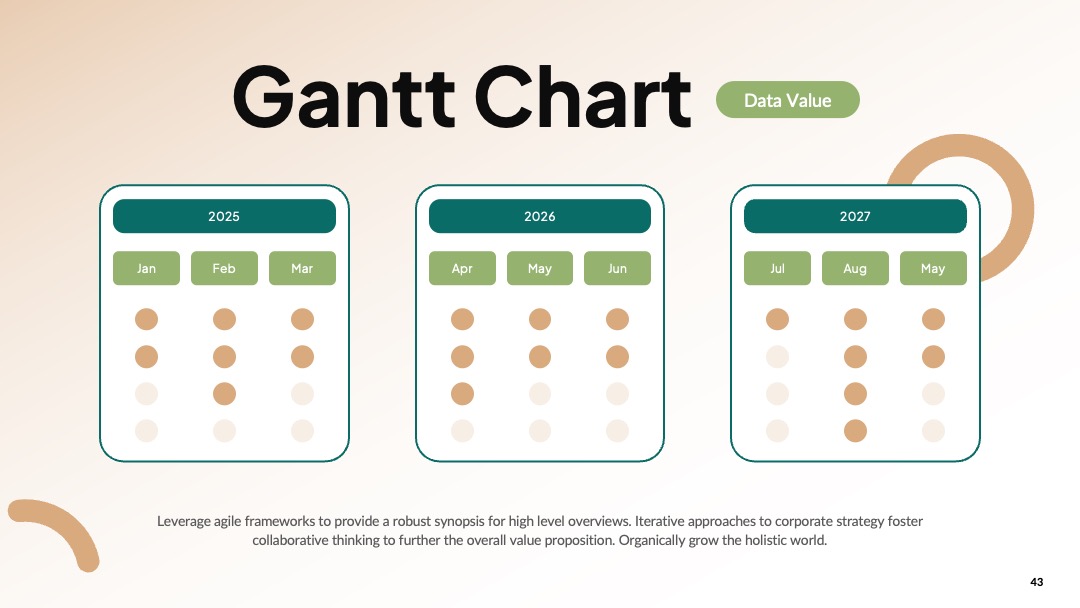 Gantt Chart

Data Value

2025

Jan

Feb

Mar

2026

Apr

May

Jun

2027

Jul

Aug

May

Leverage agile frameworks to provide a robust synopsis for high level overviews. Iterative approaches to corporate strategy foster collaborative thinking to further the overall value proposition. Organically grow the holistic world.

43